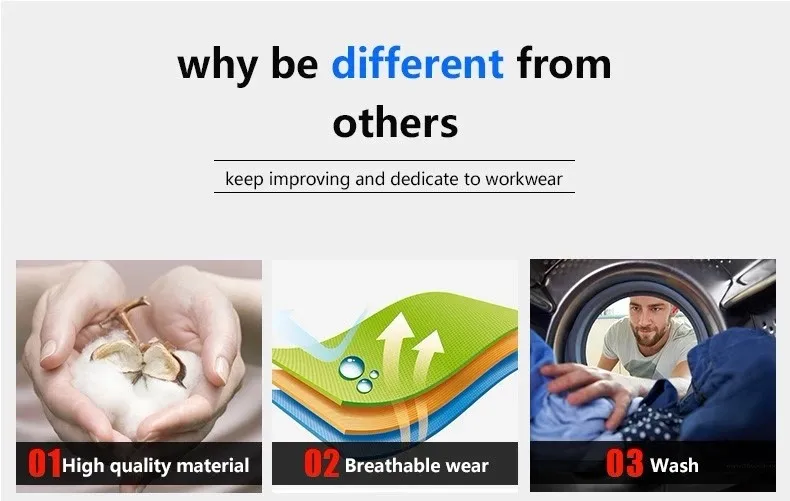 why be different from others

keep improving and dedicate to workwear

01 High quality material

02 Breathable wear

03 Wash